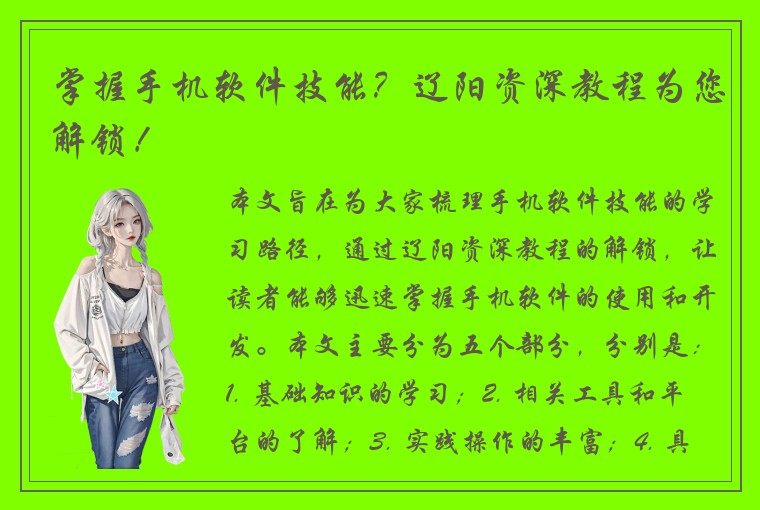 掌握手机软件技能？辽阳资深教程为您解锁！

本文旨在为大家梳理手机软件技能的学习路径，通过辽阳资深教程的解锁，让读者能够迅速掌握手机软件的使用和开发。本文主要分为五个部分，分别是：1. 基础知识的学习；2. 相关工具和平台的了解；3. 实践操作的丰富；4. 具